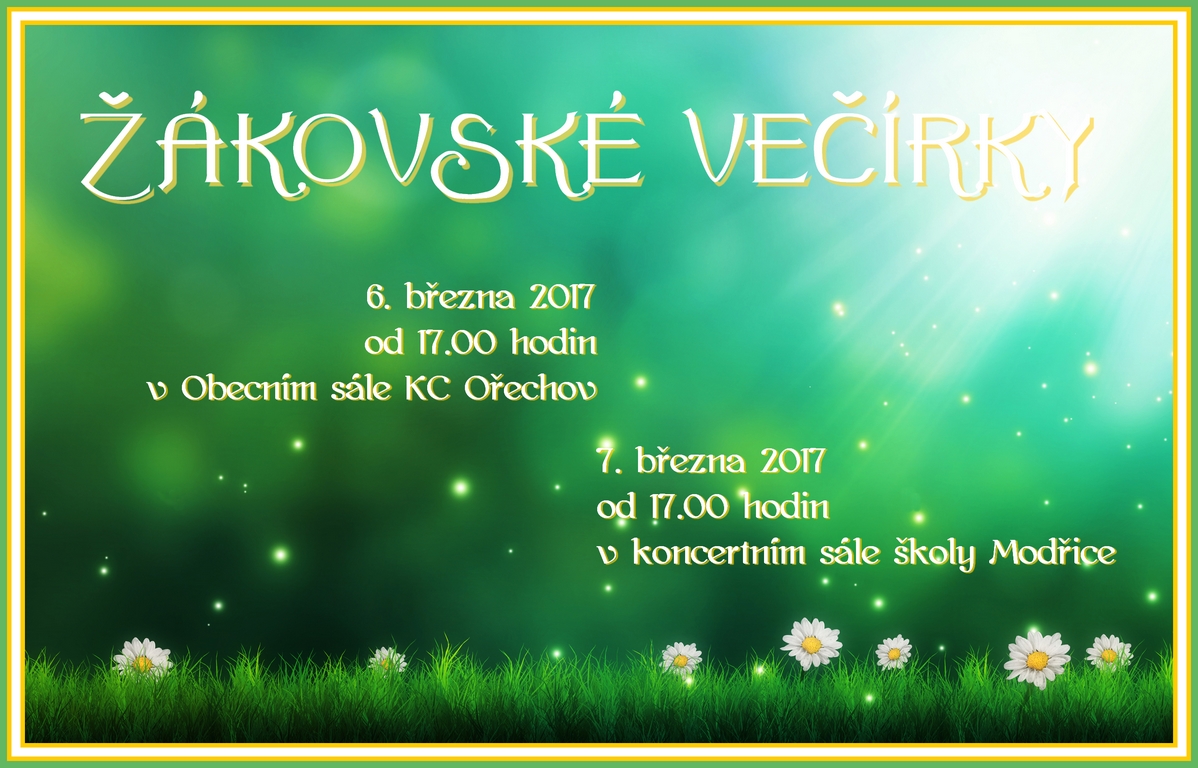 ŽÁKOVSKÉ VEČÍRKY

6. března 2017
od 17.00 hodin
v Obecním sále KC Ořechov

7. března 2017
od 17.00 hodin
v koncertním sále školy Modřice